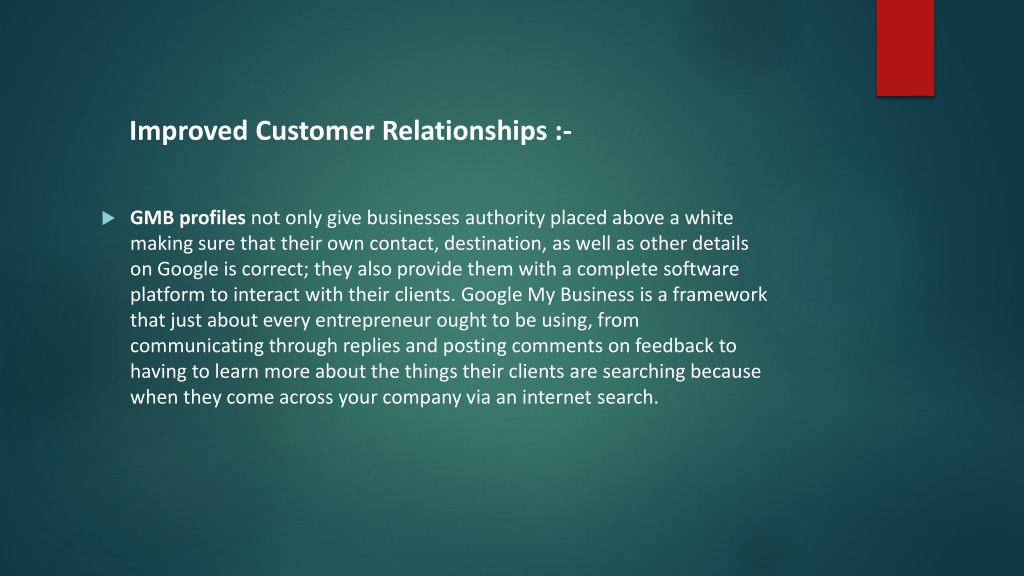 Improved Customer Relationships :-

GMB profiles not only give businesses authority placed above a white making sure that their own contact, destination, as well as other details on Google is correct; they also provide them with a complete software platform to interact with their clients. Google My Business is a framework that just about every entrepreneur ought to be using, from communicating through replies and posting comments on feedback to having to learn more about the things their clients are searching because when they come across your company via an internet search.